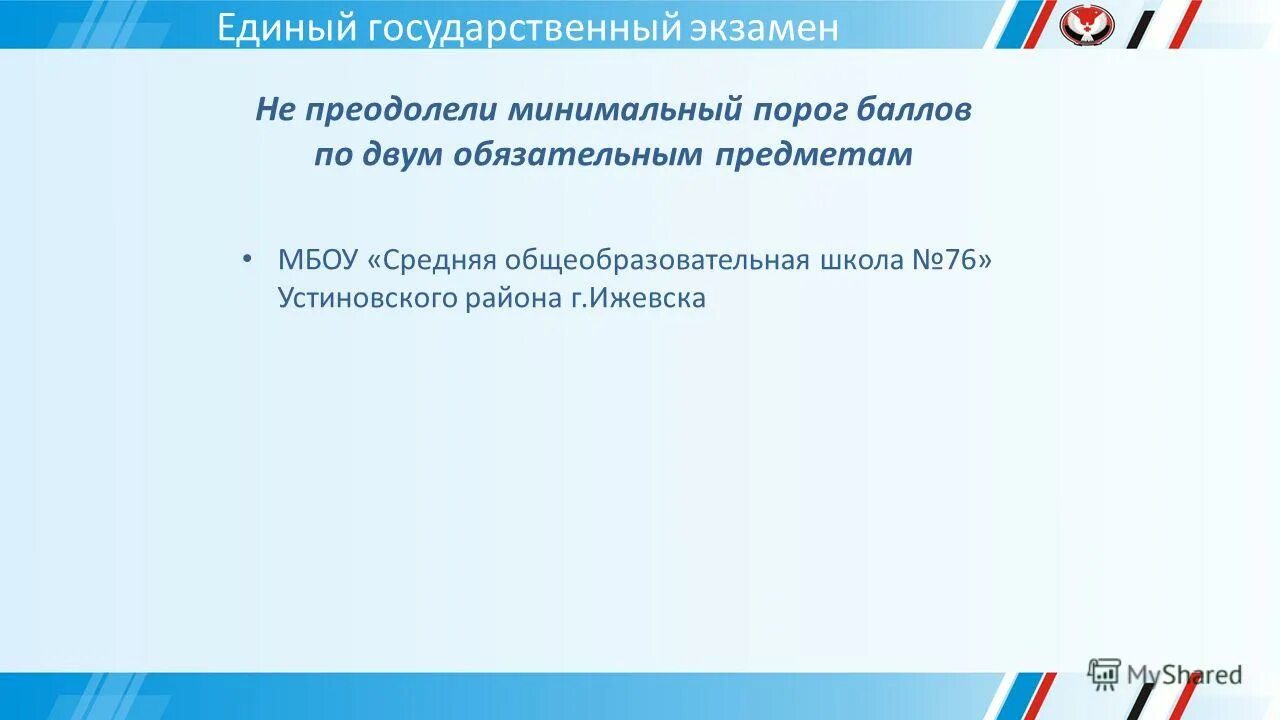 Единый государственный экзамен

Не преодолели минимальный порог баллов по двум обязательным предметам

• МБОУ «Средняя общеобразовательная школа №76» Устиновского района г.Ижевска

MyShared